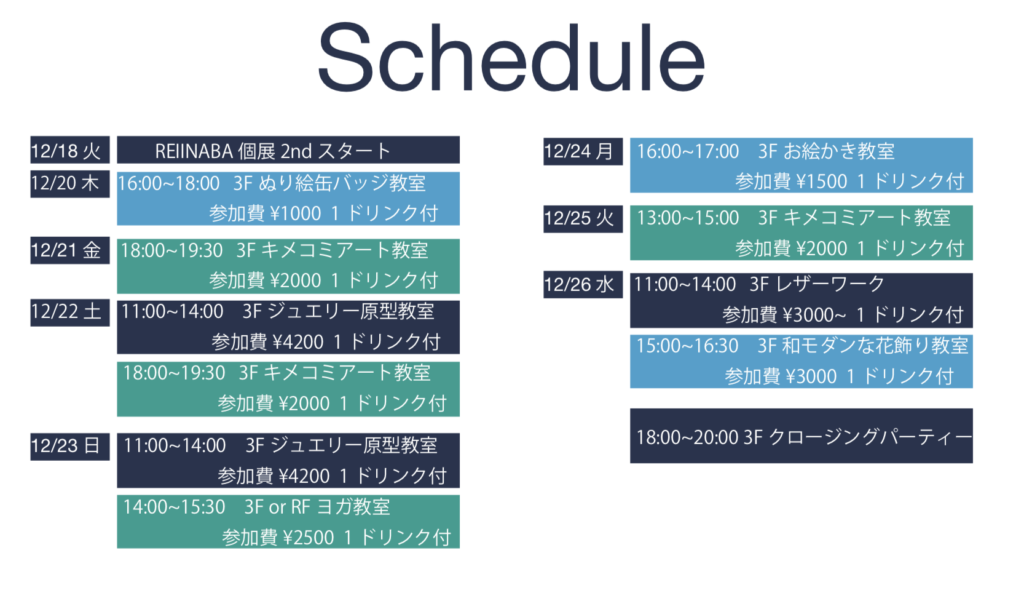 Schedule

12/18 火 REIINABA 個展 2nd スタート

12/20 木 16:00~18:00 3F ぬり絵缶バッジ教室
参加費 ¥1000 1 ドリンク付

12/21 金 18:00~19:30 3F キメコミアート教室
参加費 ¥2000 1 ドリンク付

12/22 土 11:00~14:00 3F ジュエリー原型教室
参加費 ¥4200 1 ドリンク付

18:00~19:30 3F キメコミアート教室
参加費 ¥2000 1 ドリンク付

12/23 日 11:00~14:00 3F ジュエリー原型教室
参加費 ¥4200 1 ドリンク付

14:00~15:30 3F or RF ヨガ教室
参加費 ¥2500 1 ドリンク付

12/24 月 16:00~17:00 3F お絵かき教室
参加費 ¥1500 1 ドリンク付

12/25 火 13:00~15:00 3F キメコミアート教室
参加費 ¥2000 1 ドリンク付

12/26 水 11:00~14:00 3F レザーワーク
参加費 ¥3000~ 1 ドリンク付

15:00~16:30 3F 和モダンな花飾り教室
参加費 ¥3000 1 ドリンク付

18:00~20:00 3F クロージングパーティー